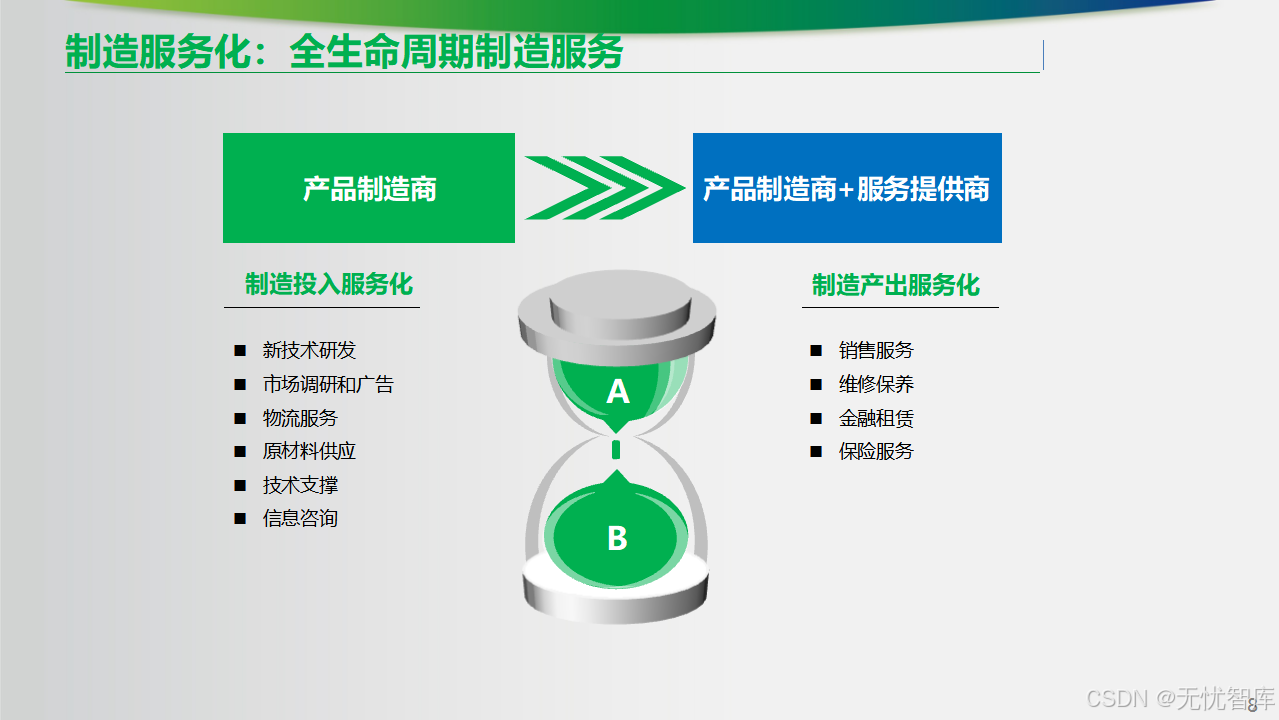 制造服务化：全生命周期制造服务

产品制造商

产品制造商+服务提供商

制造投入服务化

■ 新技术研发
■ 市场调研和广告
■ 物流服务
■ 原材料供应
■ 技术支撑
■ 信息咨询

A

B

制造产出服务化

■ 销售服务
■ 维修保养
■ 金融租赁
■ 保险服务

8

CSDN @无忧智库